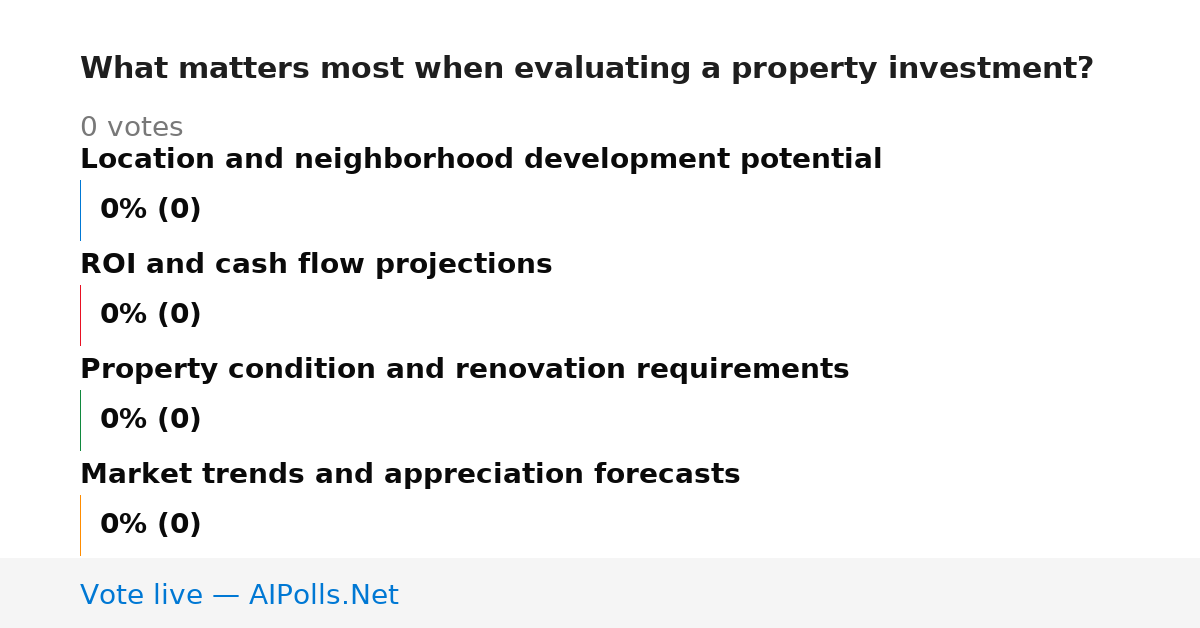 What matters most when evaluating a property investment?

0 votes

Location and neighborhood development potential

0% (0)

ROI and cash flow projections

0% (0)

Property condition and renovation requirements

0% (0)

Market trends and appreciation forecasts

0% (0)

Vote live — AIPolls.Net